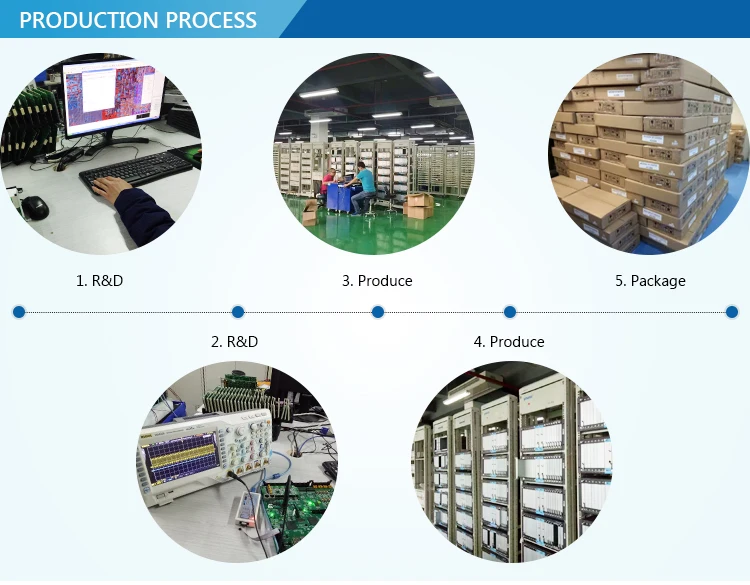 PRODUCTION PROCESS

1. R&D

3. Produce

5. Package

2. R&D

4. Produce